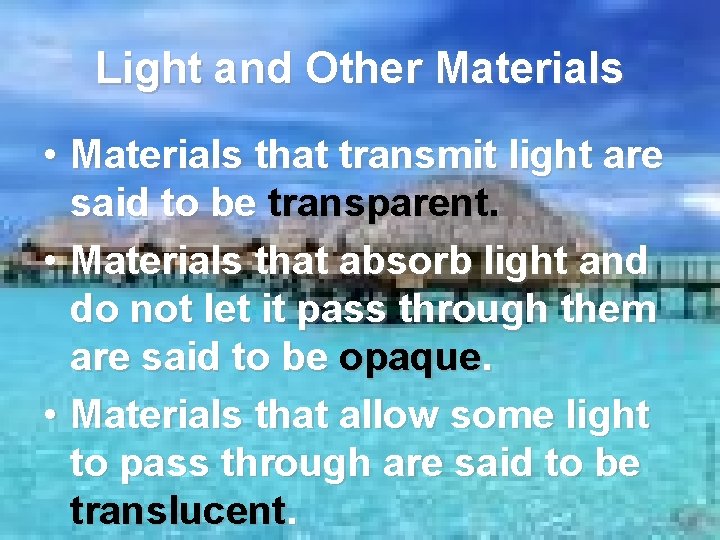 Light and Other Materials

• Materials that transmit light are said to be transparent.

• Materials that absorb light and do not let it pass through them are said to be opaque.

• Materials that allow some light to pass through are said to be translucent.